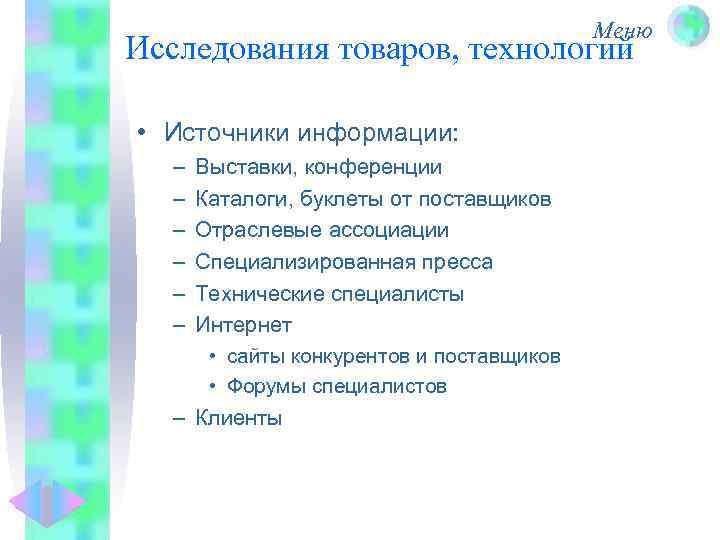 Меню

Исследования товаров, технологий

• Источники информации:
– Выставки, конференции
– Каталоги, буклеты от поставщиков
– Отраслевые ассоциации
– Специализированная пресса
– Технические специалисты
– Интернет
• сайты конкурентов и поставщиков
• Форумы специалистов
– Клиенты